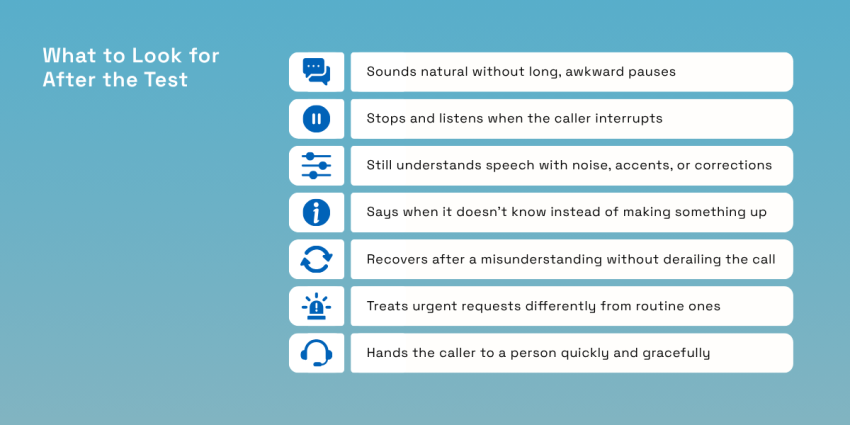 What to Look for After the Test

Sounds natural without long, awkward pauses

Stops and listens when the caller interrupts

Still understands speech with noise, accents, or corrections

Says when it doesn't know instead of making something up

Recovers after a misunderstanding without derailing the call

Treats urgent requests differently from routine ones

Hands the caller to a person quickly and gracefully